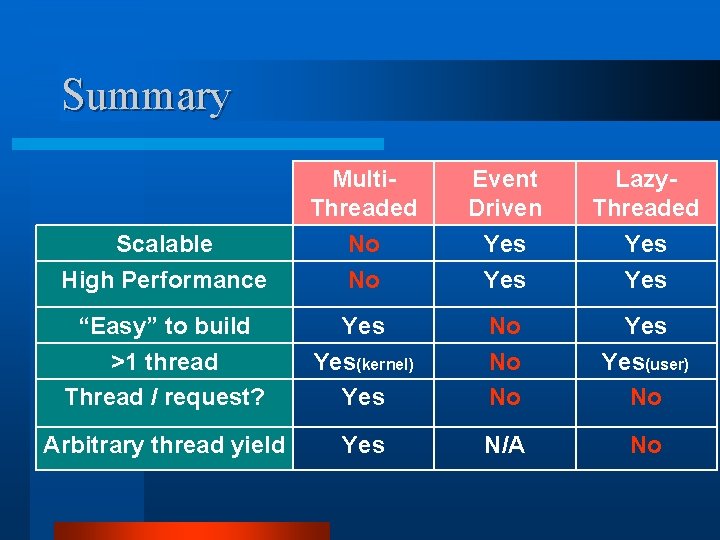 Summary

| | Multi-Threaded | Event Driven | Lazy-Threaded |
|---|---|---|---|
| Scalable | No | Yes | Yes |
| High Performance | No | Yes | Yes |
| “Easy” to build | Yes | No | Yes |
| >1 thread | Yes(kernel) | No | Yes(user) |
| Thread / request? | Yes | No | No |
| Arbitrary thread yield | Yes | N/A | No |